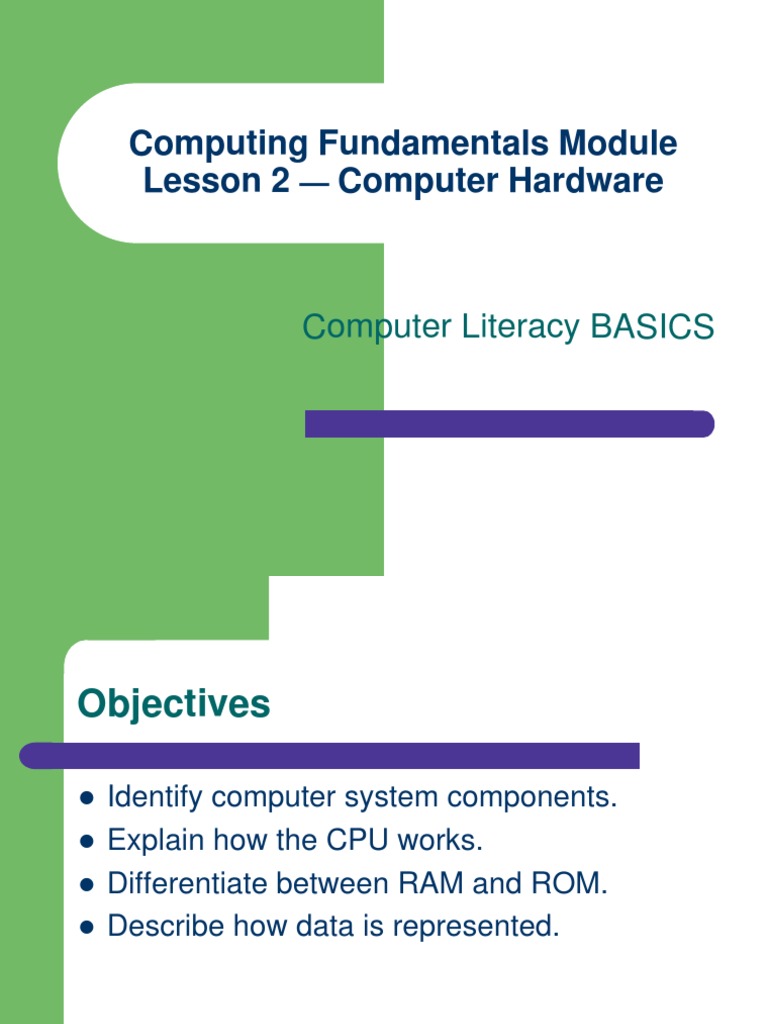 Computing Fundamentals Module
Lesson 2 — Computer Hardware

Computer Literacy BASICS

Objectives

- Identify computer system components.
- Explain how the CPU works.
- Differentiate between RAM and ROM.
- Describe how data is represented.